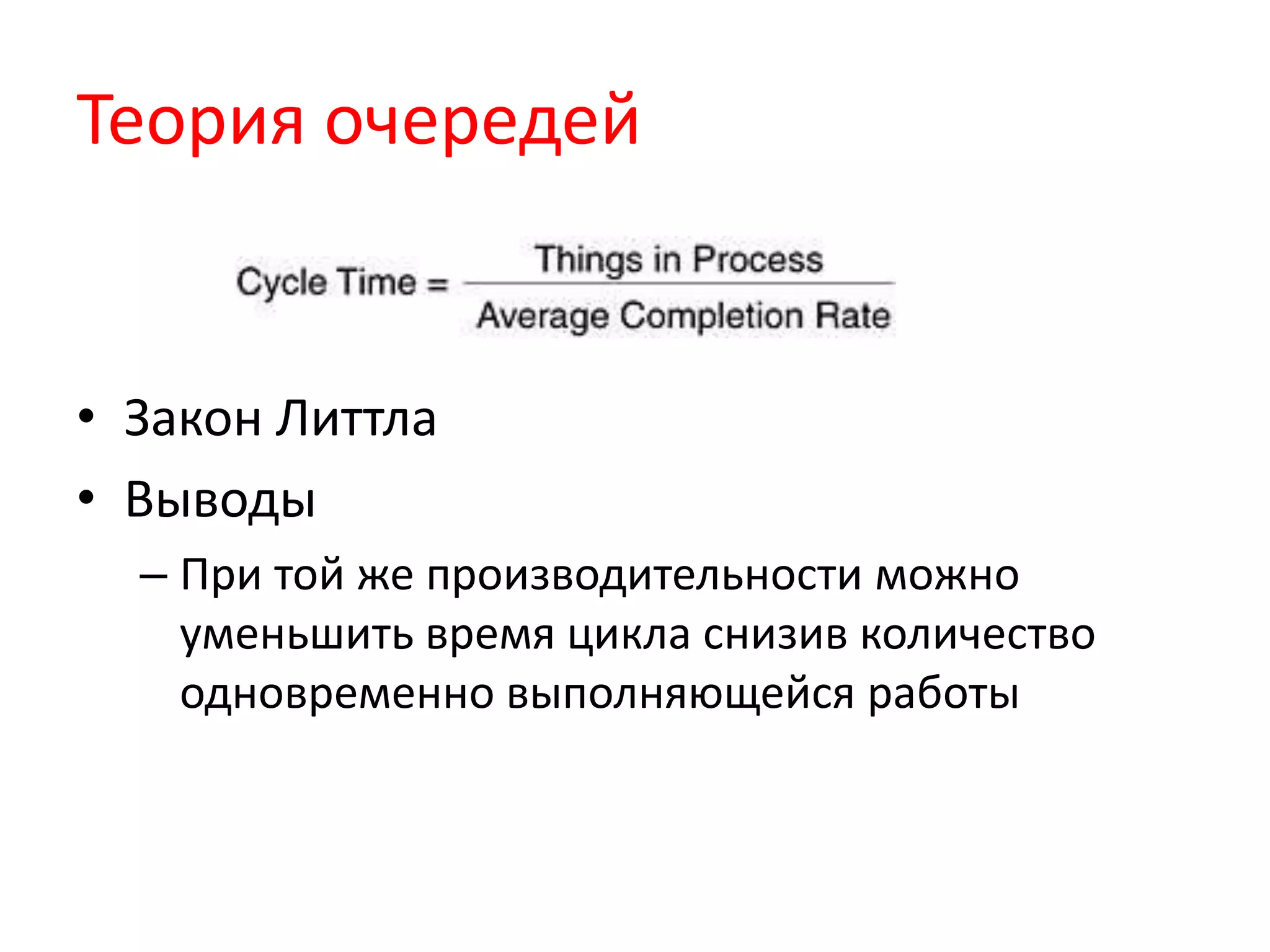 Теория очередей

$\text{Cycle Time} = \frac{\text{Things in Process}}{\text{Average Completion Rate}}$

• Закон Литтла
• Выводы
– При той же производительности можно уменьшить время цикла снизив количество одновременно выполняющейся работы